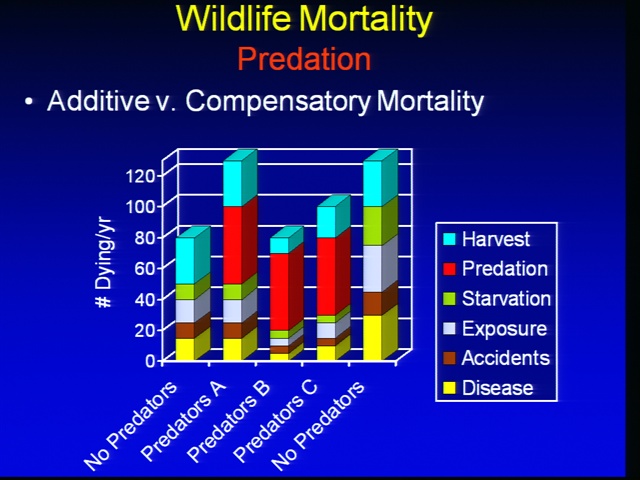 Wildlife Mortality
Predation

• Additive v. Compensatory Mortality

# Dying/yr

120
100
80
60
40
20
0

No Predators
Predators A
Predators B
Predators C
No Predators

Harvest
Predation
Starvation
Exposure
Accidents
Disease